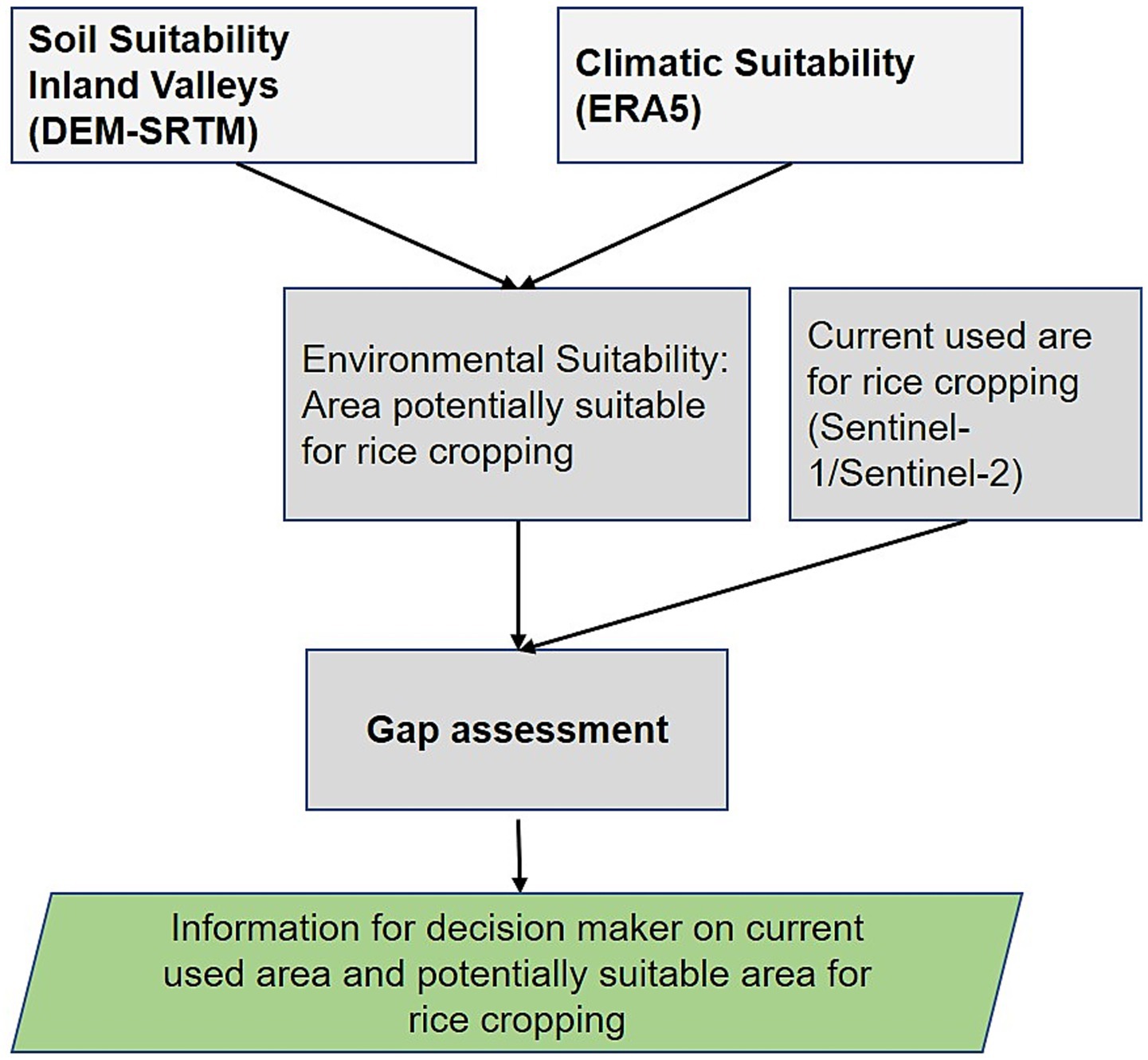 Soil Suitability Inland Valleys (DEM-SRTM)

Climatic Suitability (ERA5)

Environmental Suitability: Area potentially suitable for rice cropping

Current used are for rice cropping (Sentinel-1/Sentinel-2)

Gap assessment

Information for decision maker on current used area and potentially suitable area for rice cropping